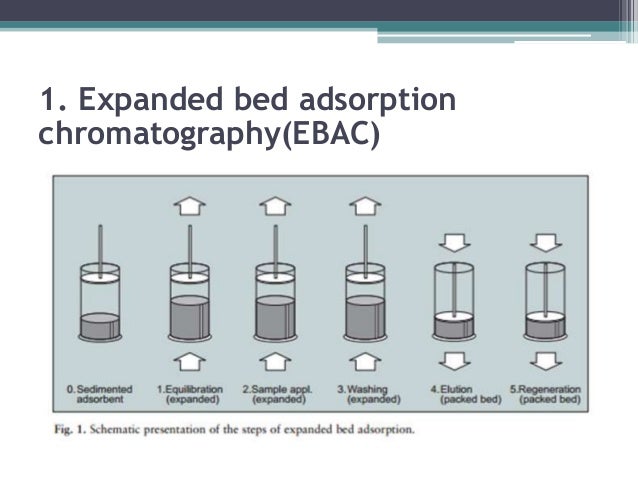 1. Expanded bed adsorption chromatography(EBAC)

0. Sedimented adsorbent

1.Equilibration (expanded)

2.Sample appl. (expanded)

3.Washing (expanded)

4.Elution (packed bed)

5.Regeneration (packed bed)

Fig. 1. Schematic presentation of the steps of expanded bed adsorption.